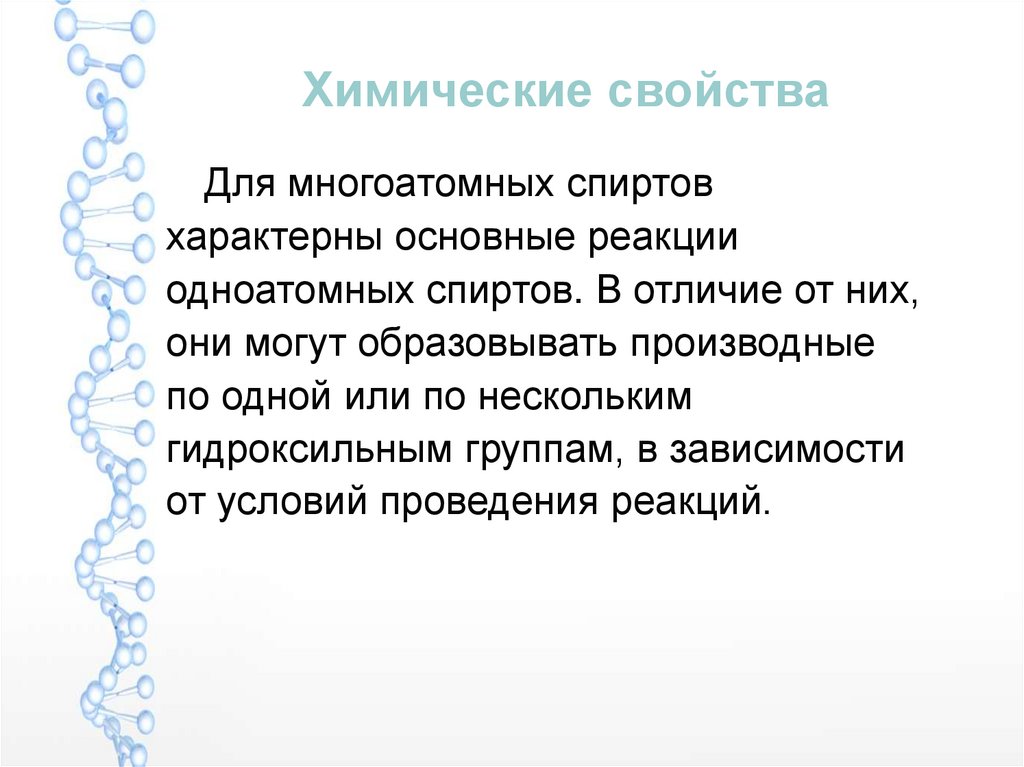 Химические свойства

Для многоатомных спиртов характерны основные реакции одноатомных спиртов. В отличие от них, они могут образовывать производные по одной или по нескольким гидроксильным группам, в зависимости от условий проведения реакций.